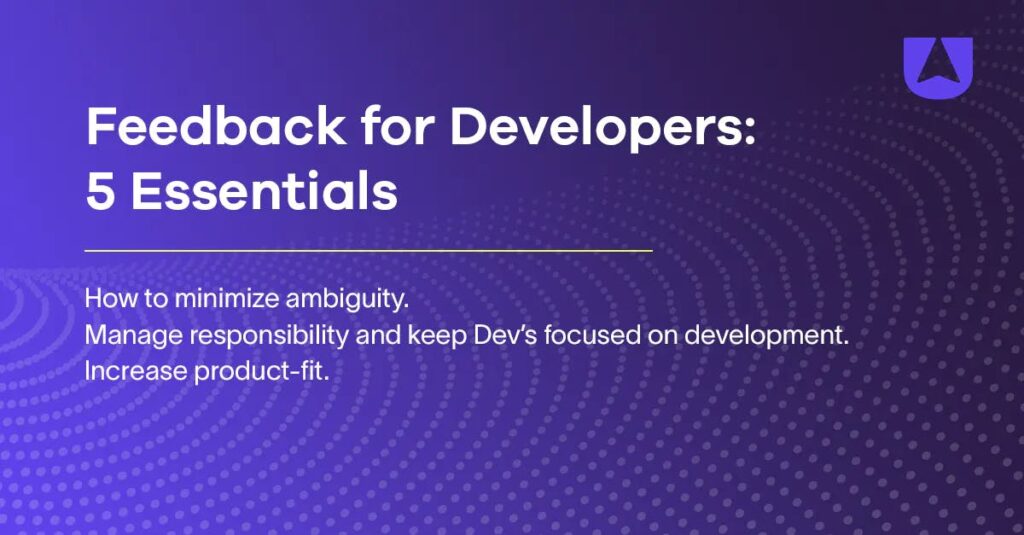 Feedback for Developers:
5 Essentials

How to minimize ambiguity.
Manage responsibility and keep Dev's focused on development.
Increase product-fit.